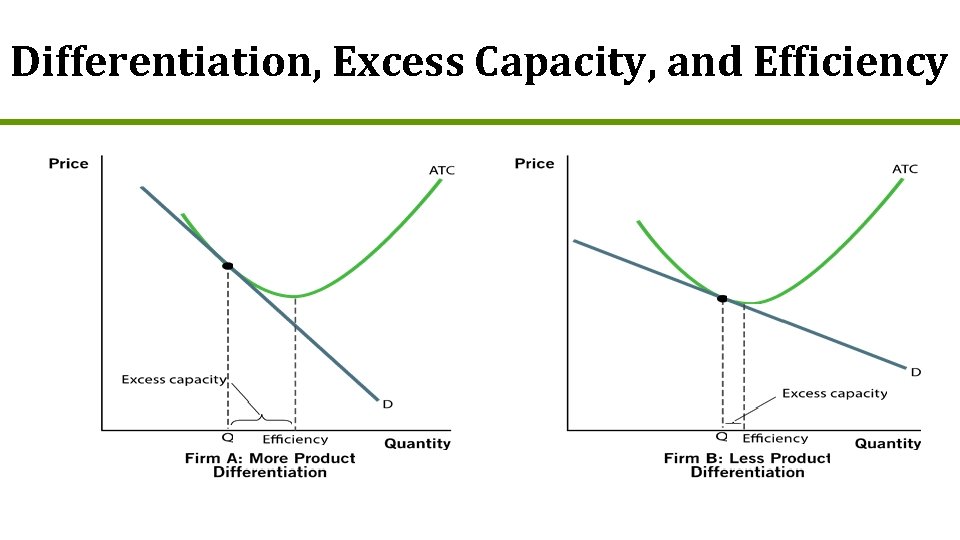 Differentiation, Excess Capacity, and Efficiency

Price

ATC

Excess capacity

D

Q

Efficiency

Quantity

Firm A: More Product Differentiation

Price

ATC

D

Excess capacity

Q

Efficiency

Quantity

Firm B: Less Product Differentiation